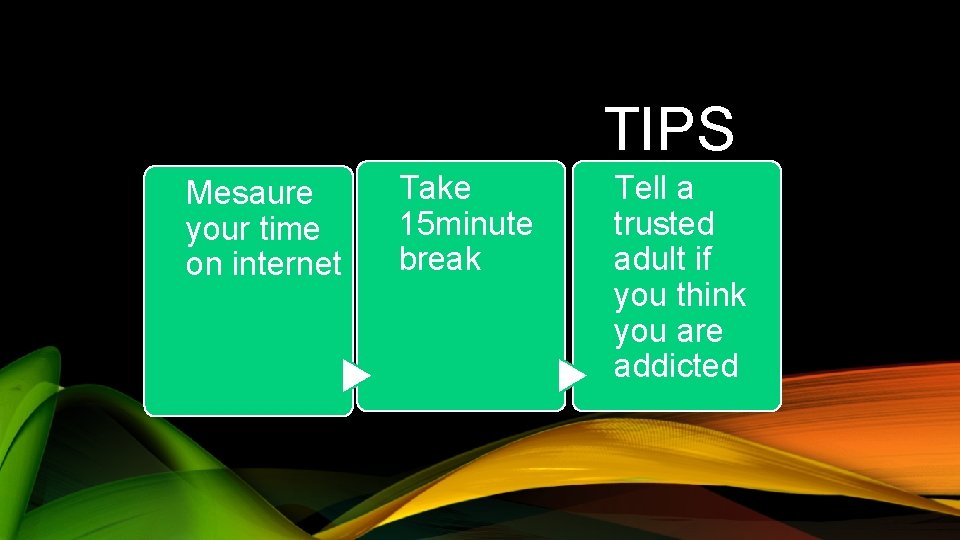 TIPS

Mesaure your time on internet

Take 15minute break

Tell a trusted adult if you think you are addicted